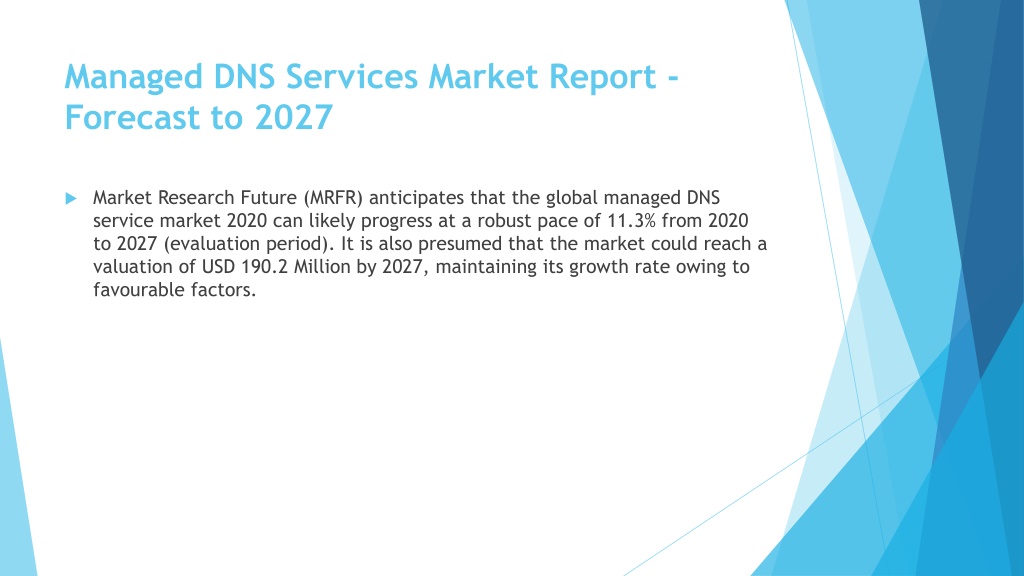 Managed DNS Services Market Report - Forecast to 2027

Market Research Future (MRFR) anticipates that the global managed DNS service market 2020 can likely progress at a robust pace of 11.3% from 2020 to 2027 (evaluation period). It is also presumed that the market could reach a valuation of USD 190.2 Million by 2027, maintaining its growth rate owing to favourable factors.